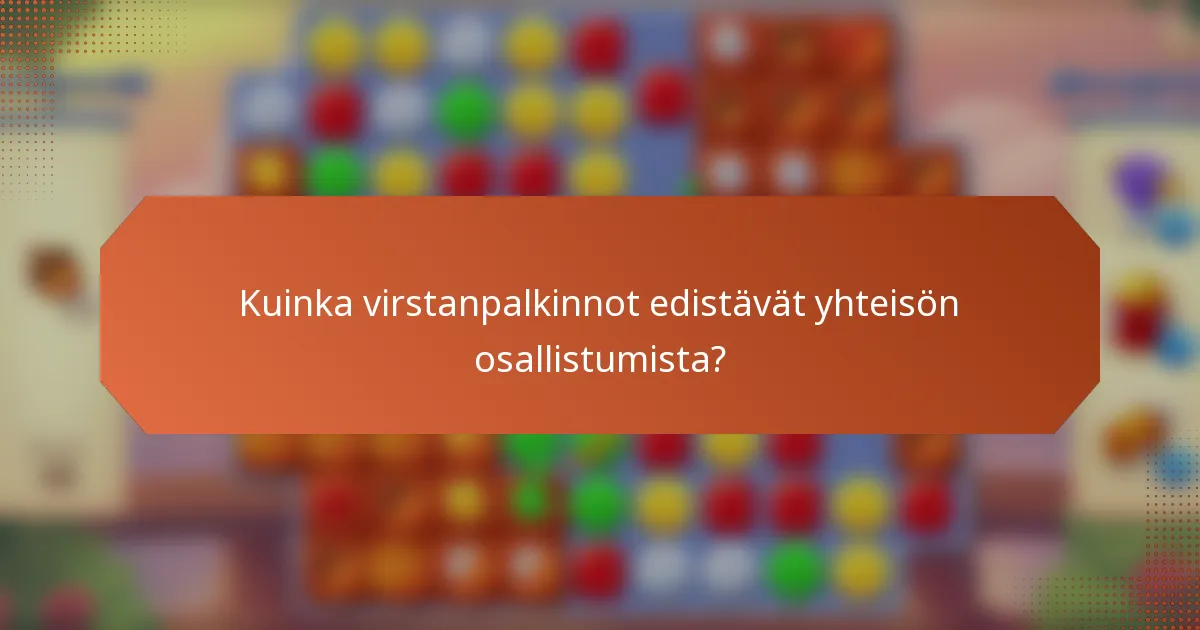 Kuinka virstanpalkinnot edistävät yhteisön osallistumista?